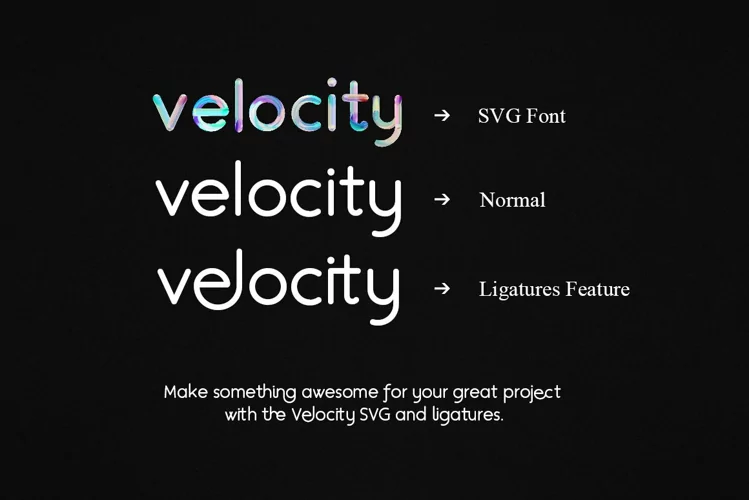 velocity → SVG Font
velocity → Normal
velocity → Ligatures Feature

Make something awesome for your great project with the Velocity SVG and ligatures.